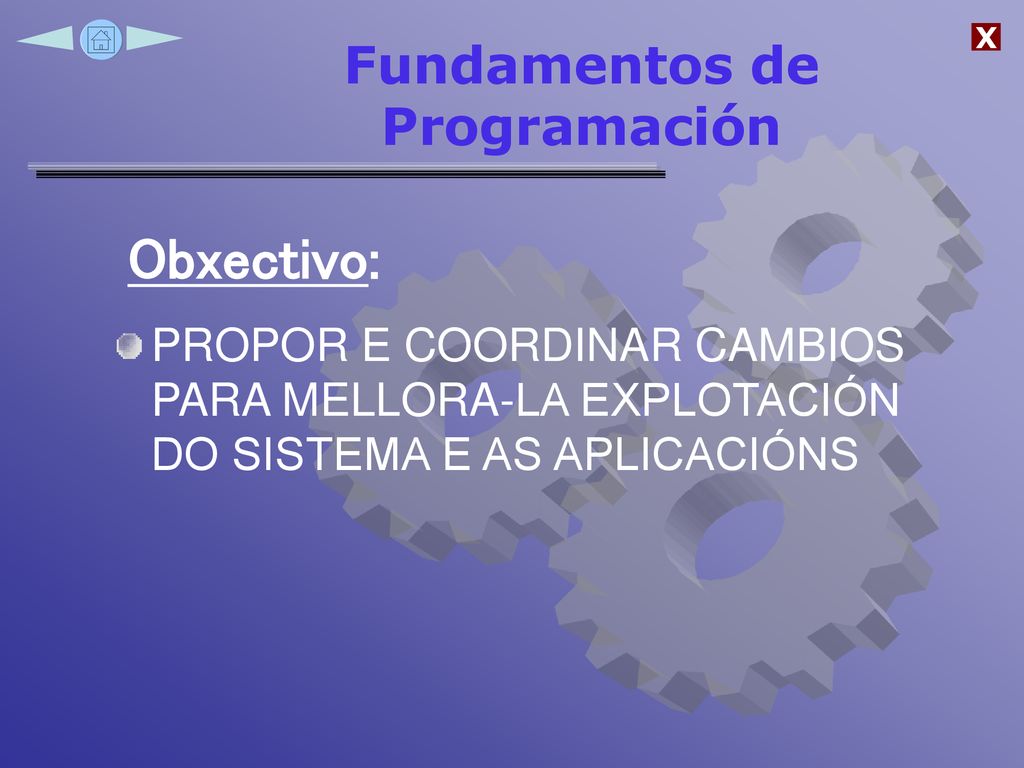 X

Fundamentos de Programación

Obxectivo:

PROPOR E COORDINAR CAMBIOS PARA MELLORA-LA EXPLOTACIÓN DO SISTEMA E AS APLICACIÓNS